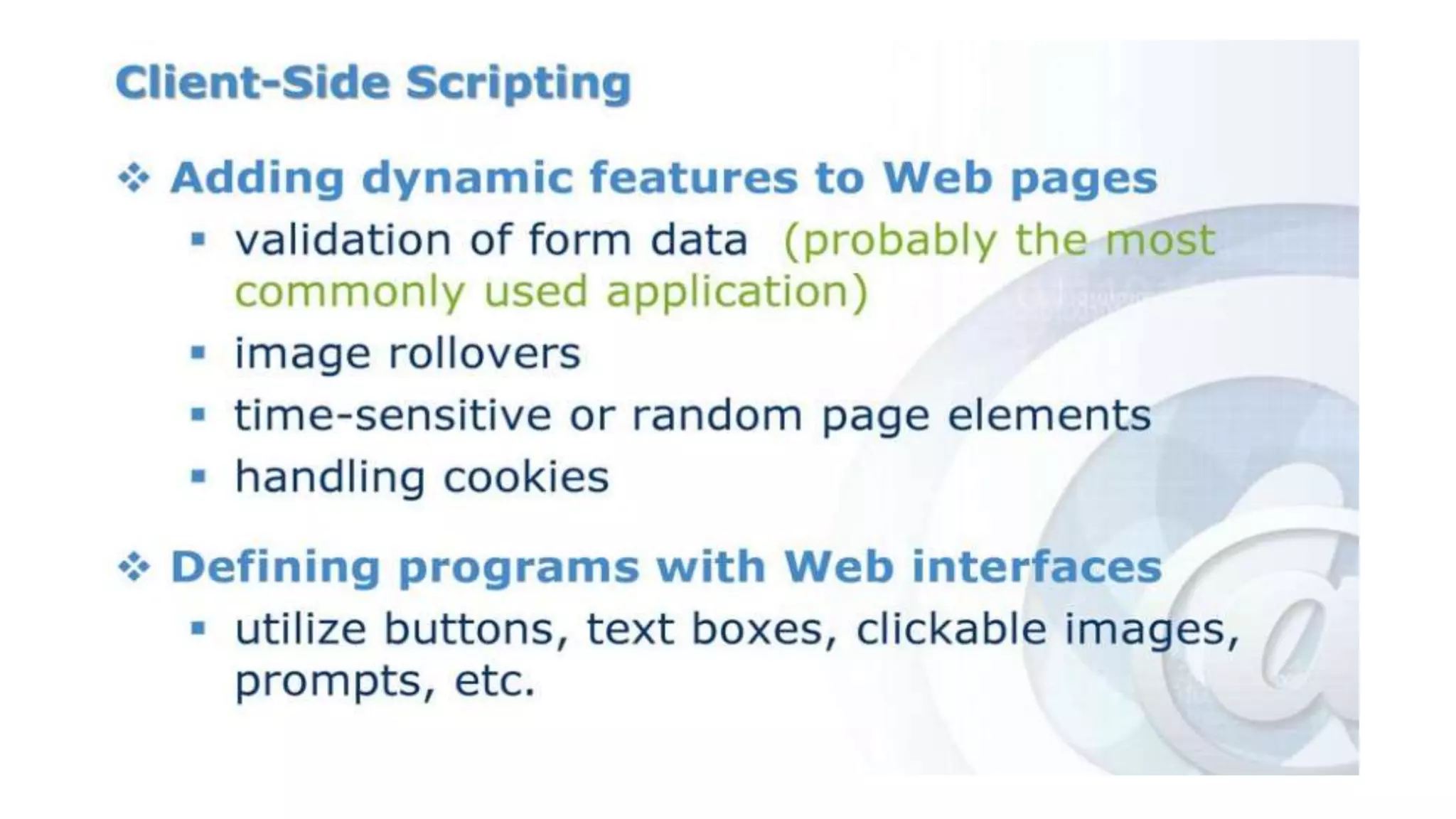 Client-Side Scripting

❖ Adding dynamic features to Web pages

▪ validation of form data (probably the most commonly used application)

▪ image rollovers

▪ time-sensitive or random page elements

▪ handling cookies

❖ Defining programs with Web interfaces

▪ utilize buttons, text boxes, clickable images, prompts, etc.